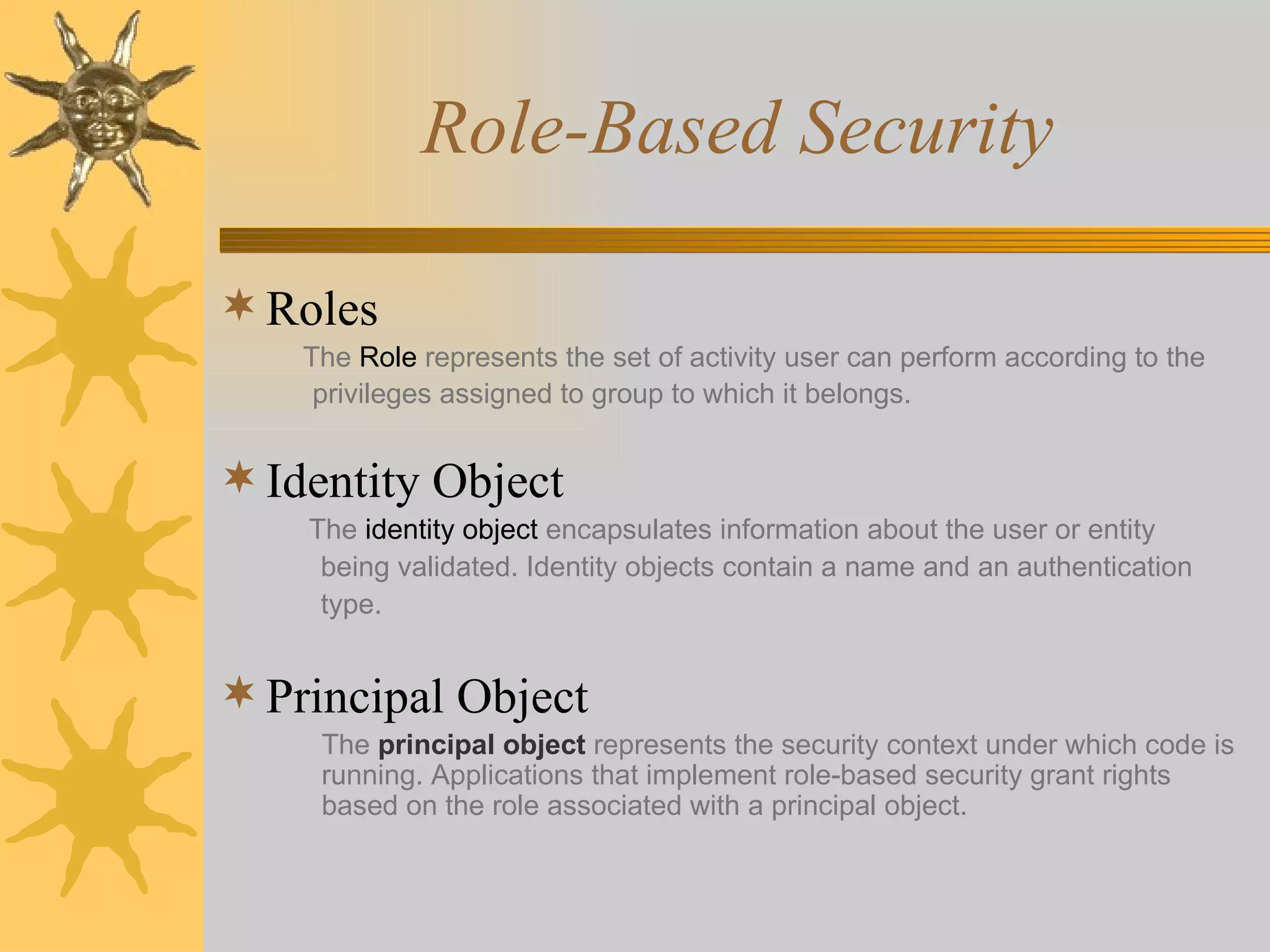 Role-Based Security

Roles

The Role represents the set of activity user can perform according to the privileges assigned to group to which it belongs.

Identity Object

The identity object encapsulates information about the user or entity being validated. Identity objects contain a name and an authentication type.

Principal Object

The principal object represents the security context under which code is running. Applications that implement role-based security grant rights based on the role associated with a principal object.